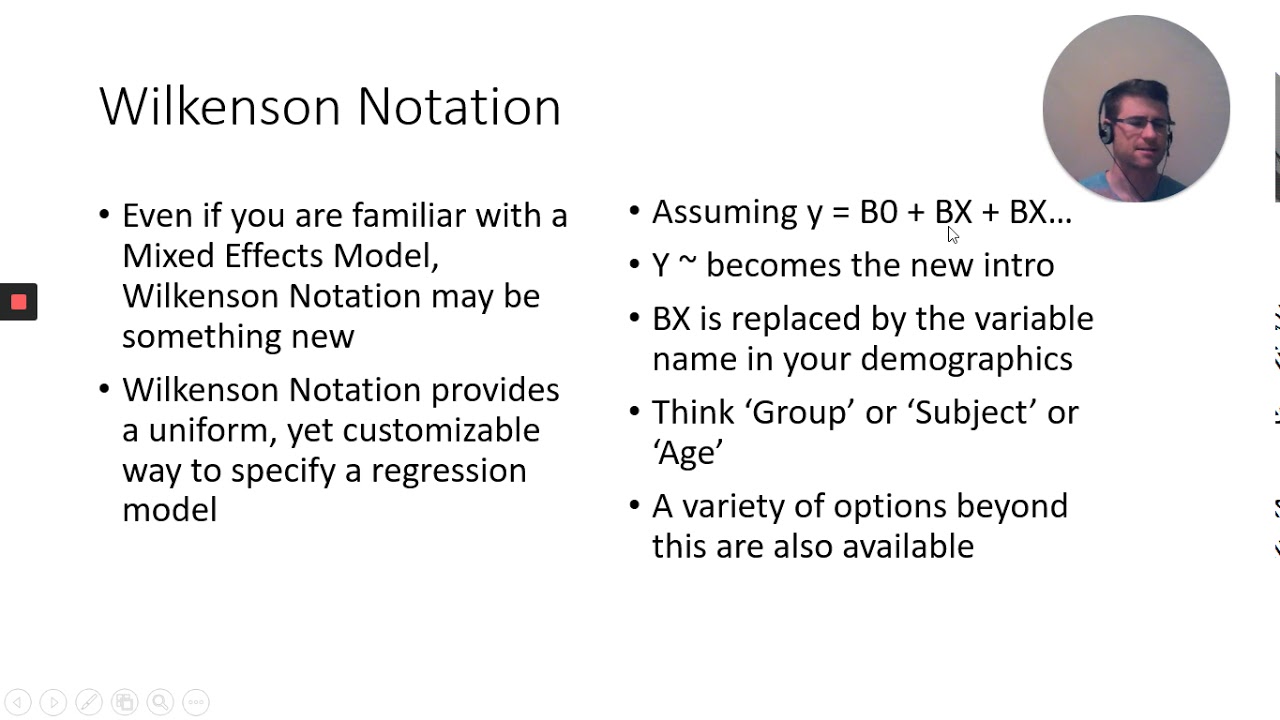 Wilkenson Notation

• Even if you are familiar with a Mixed Effects Model, Wilkenson Notation may be something new

• Wilkenson Notation provides a uniform, yet customizable way to specify a regression model

• Assuming y = B0 + BX + BX…

• Y ~ becomes the new intro

• BX is replaced by the variable name in your demographics

• Think ‘Group’ or ‘Subject’ or ‘Age’

• A variety of options beyond this are also available